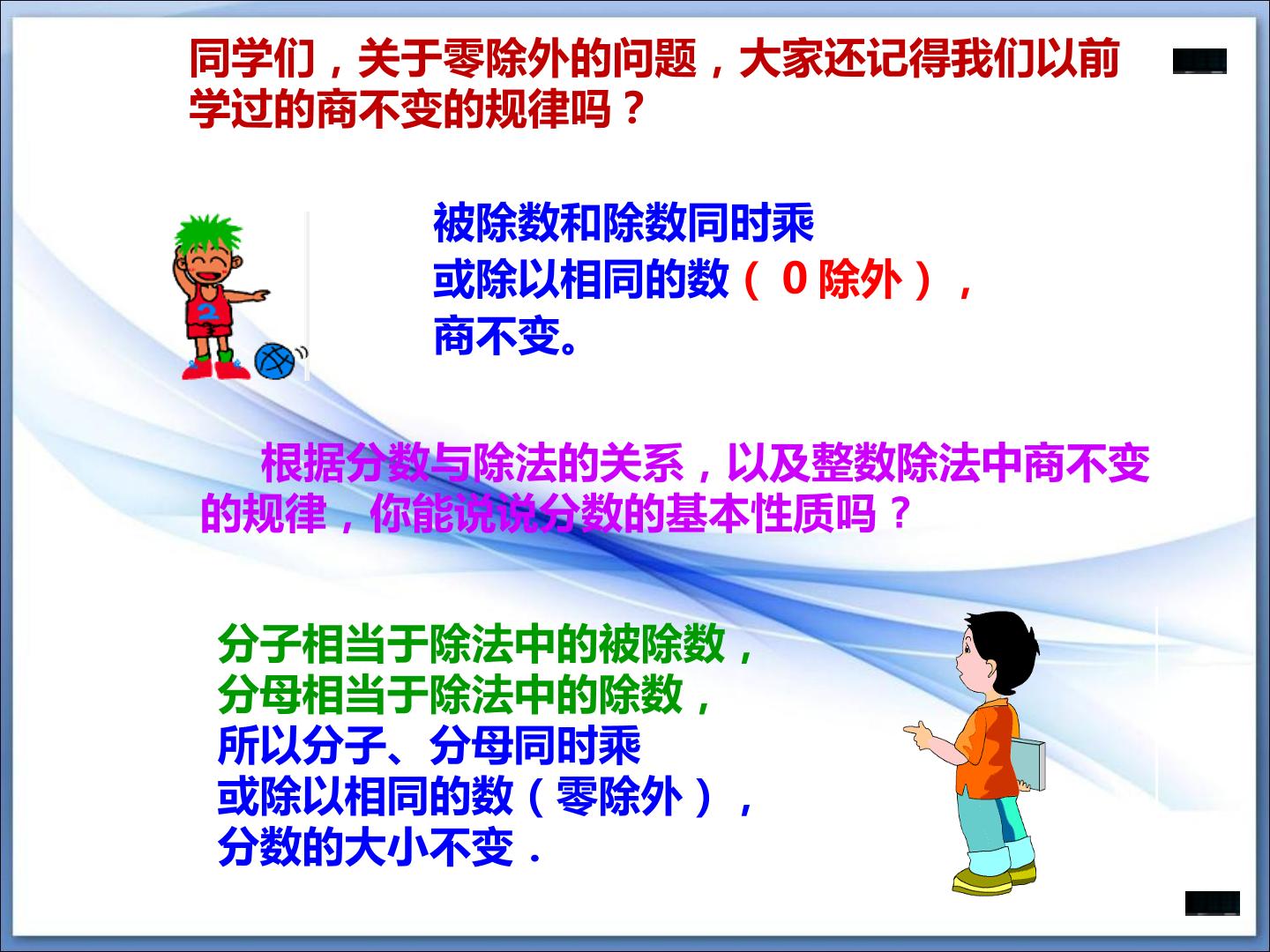 同学们，关于零除外的问题，大家还记得我们以前学过的商不变的规律吗？

被除数和除数同时乘
或除以相同的数（0除外），
商不变。

根据分数与除法的关系，以及整数除法中商不变的规律，你能说说分数的基本性质吗？

分子相当于除法中的被除数，
分母相当于除法中的除数，
所以分子、分母同时乘
或除以相同的数（零除外），
分数的大小不变．